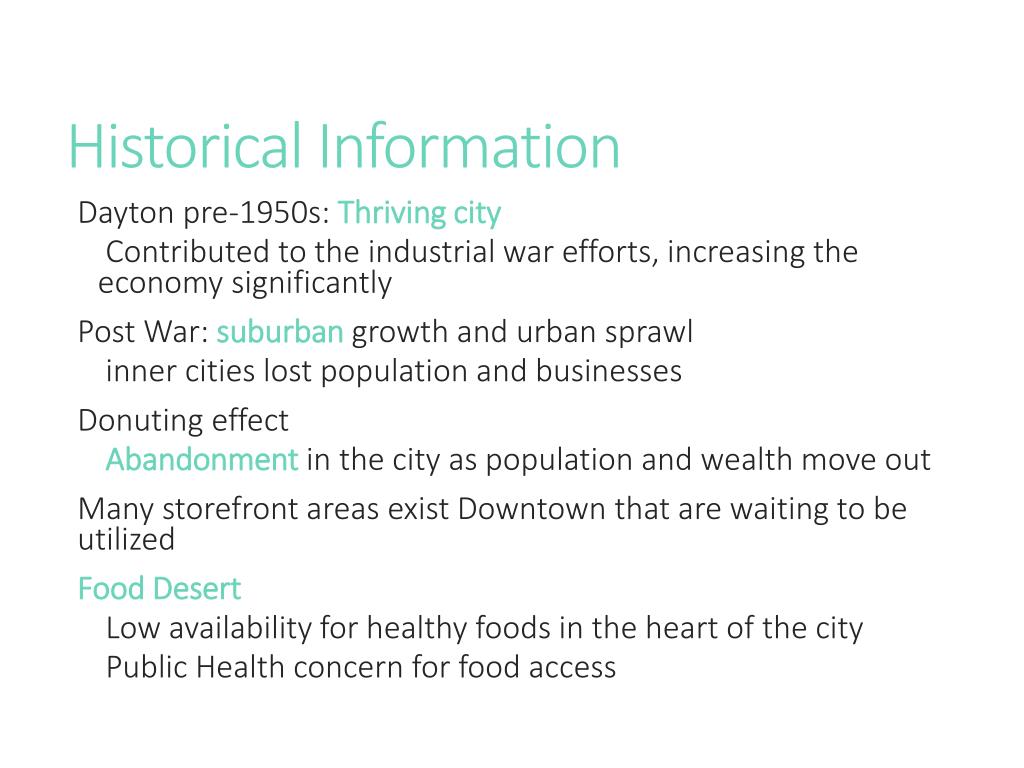 Historical Information

Dayton pre-1950s: Thriving city

Contributed to the industrial war efforts, increasing the economy significantly

Post War: suburban growth and urban sprawl

inner cities lost population and businesses

Donuting effect

Abandonment in the city as population and wealth move out

Many storefront areas exist Downtown that are waiting to be utilized

Food Desert

Low availability for healthy foods in the heart of the city

Public Health concern for food access